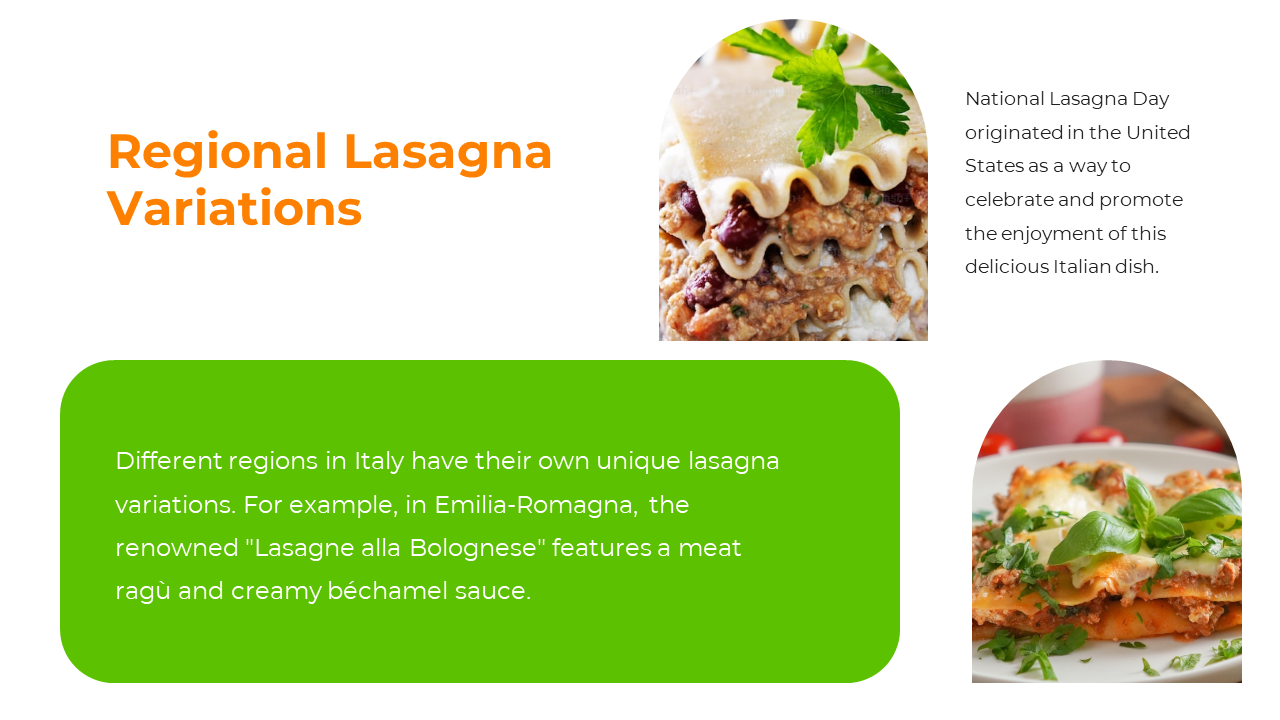 Regional Lasagna Variations

National Lasagna Day originated in the United States as a way to celebrate and promote the enjoyment of this delicious Italian dish.

Different regions in Italy have their own unique lasagna variations. For example, in Emilia-Romagna, the renowned "Lasagne alla Bolognese" features a meat ragù and creamy béchamel sauce.